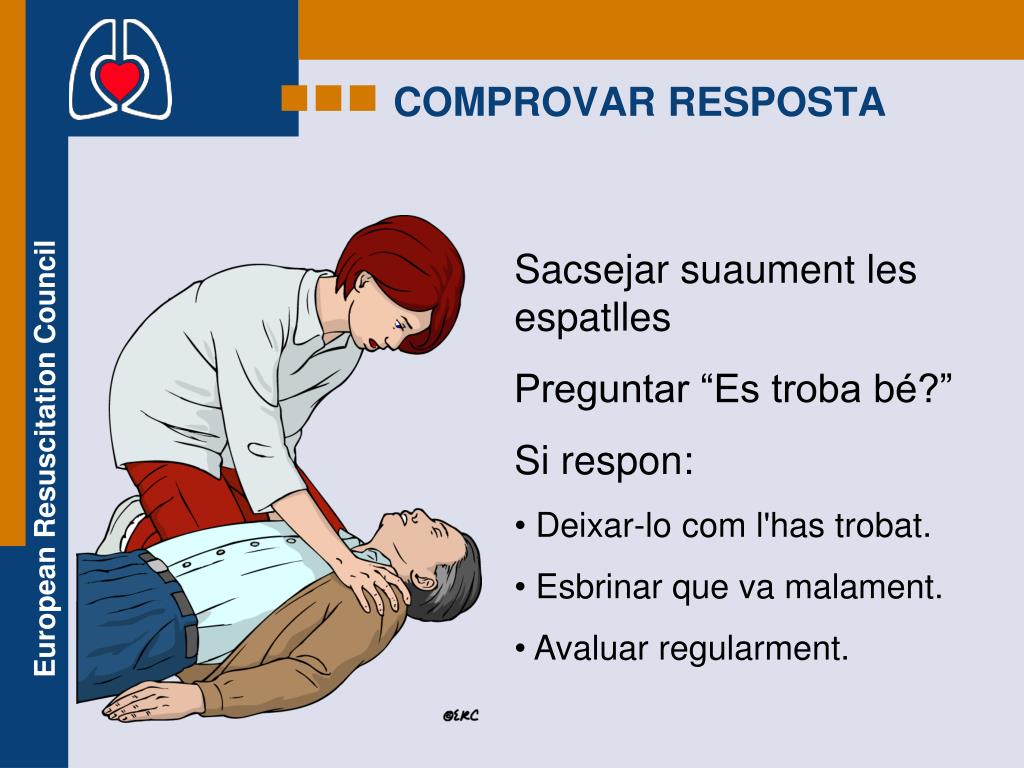 European Resuscitation Council

COMPROVAR RESPOSTA

Sacsejar suaument les espatlles

Preguntar “Es troba bé?”

Si respon:

• Deixar-lo com l'has trobat.

• Esbrinar que va malament.

• Avaluar regularment.

©ERC